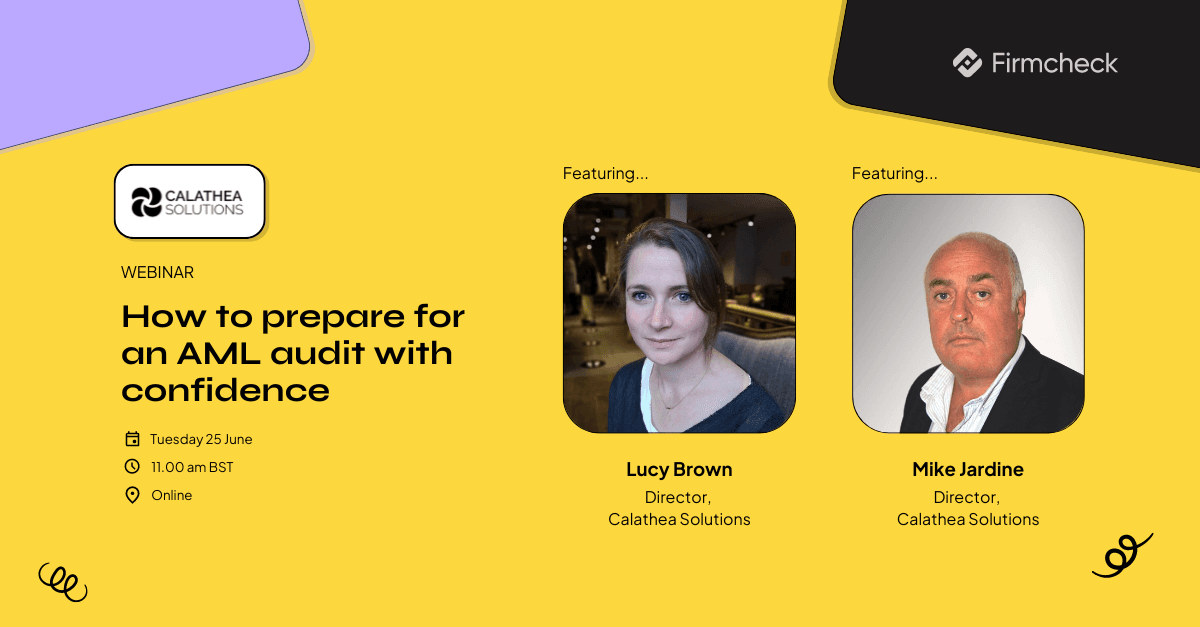 Firmcheck

CALATHEA SOLUTIONS

WEBINAR

How to prepare for an AML audit with confidence

Tuesday 25 June

11.00 am BST

Online

Featuring...

Lucy Brown
Director,
Calathea Solutions

Featuring...

Mike Jardine
Director,
Calathea Solutions